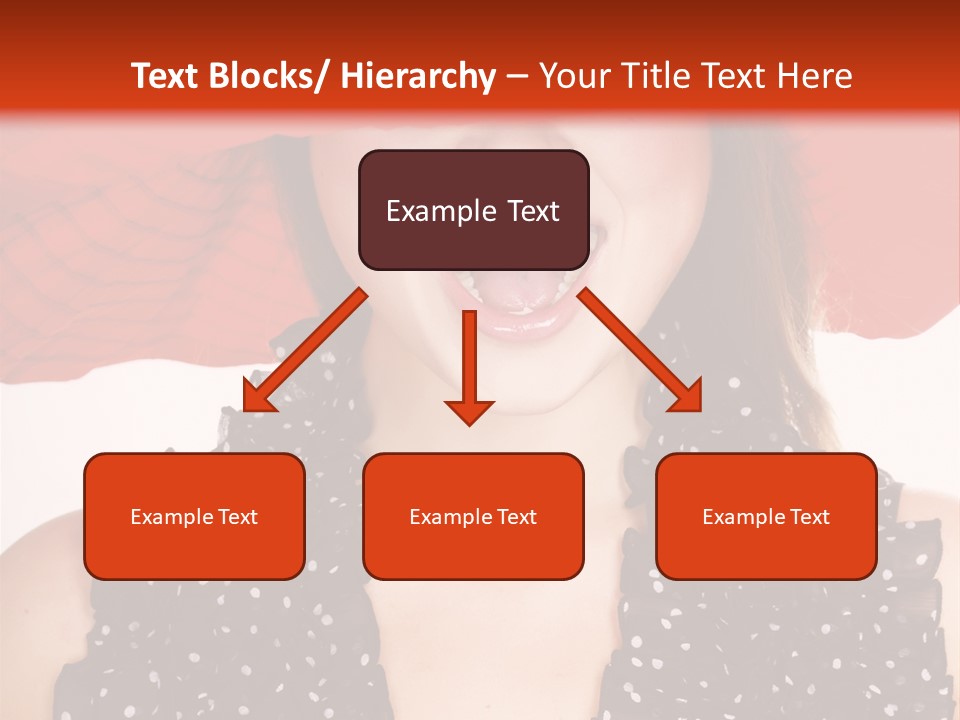 Text Blocks/ Hierarchy – Your Title Text Here

Example Text

Example Text

Example Text

Example Text